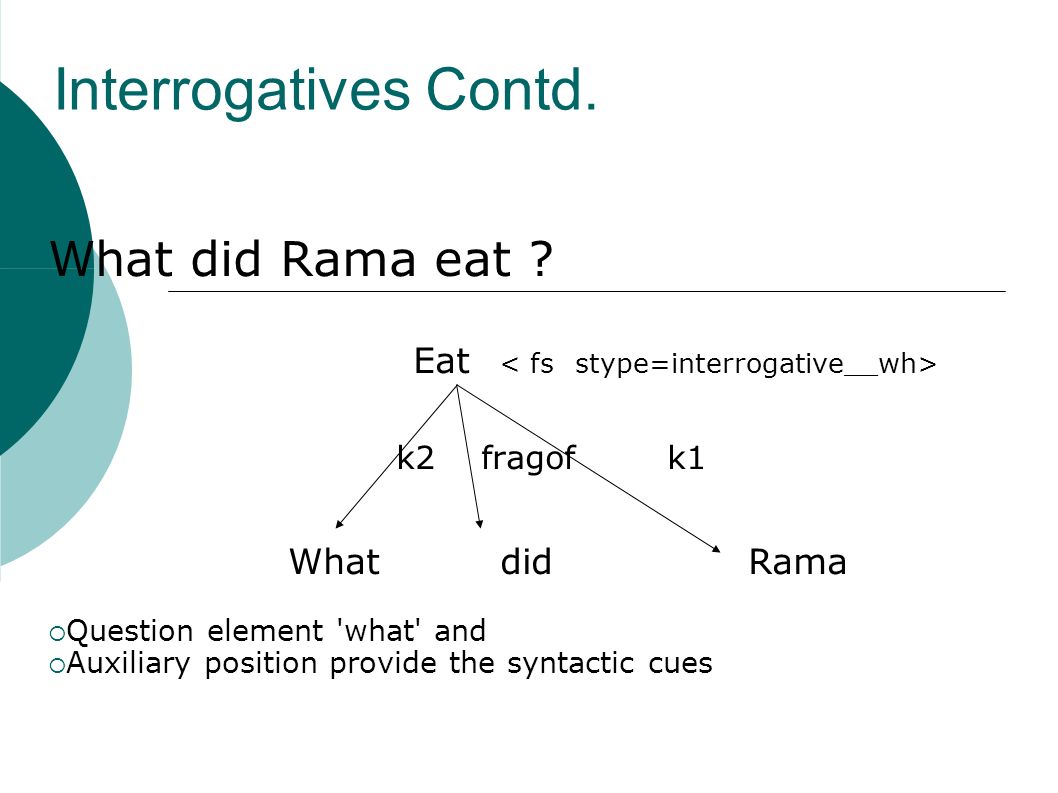 Interrogatives Contd.

What did Rama eat ?

Eat < fs stype=interrogative__wh>

k2 fragof k1

What did Rama

Question element 'what' and
Auxiliary position provide the syntactic cues